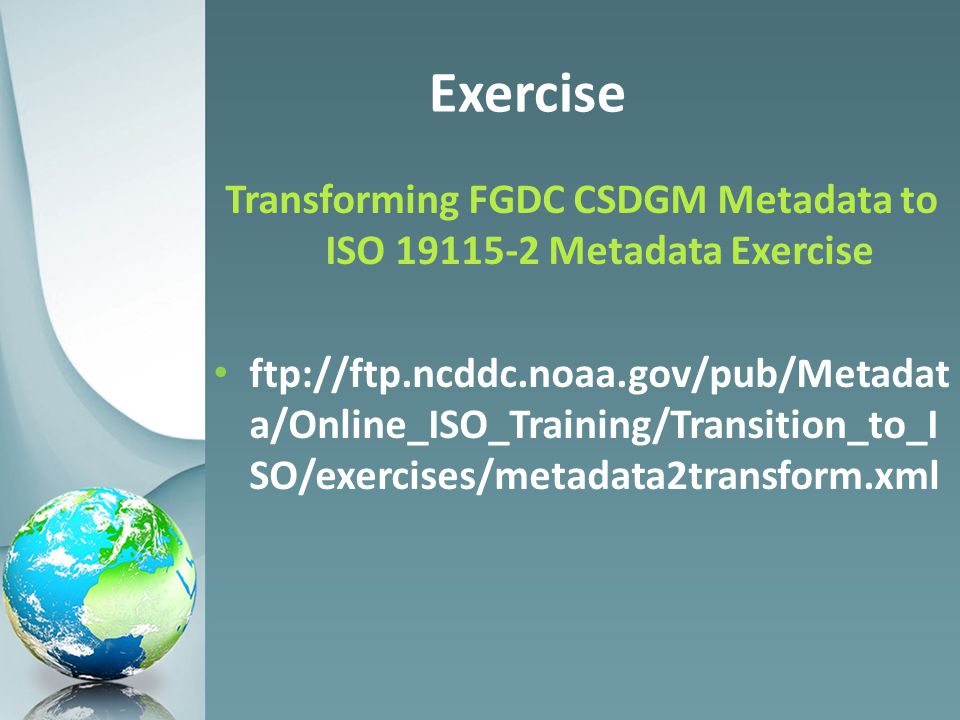 Exercise

Transforming FGDC CSDGM Metadata to ISO 19115-2 Metadata Exercise

• ftp://ftp.ncddc.noaa.gov/pub/Metadata/Online_ISO_Training/Transition_to_ISO/exercises/metadata2transform.xml